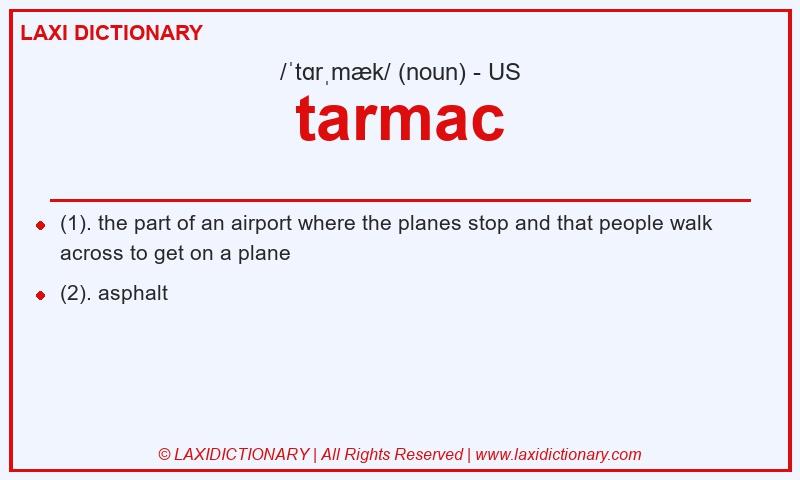 LAXI DICTIONARY

/ˈtɑrˌmæk/ (noun) - US

tarmac

- (1). the part of an airport where the planes stop and that people walk across to get on a plane
- (2). asphalt

© LAXIDICTIONARY | All Rights Reserved | www.laxidictionary.com